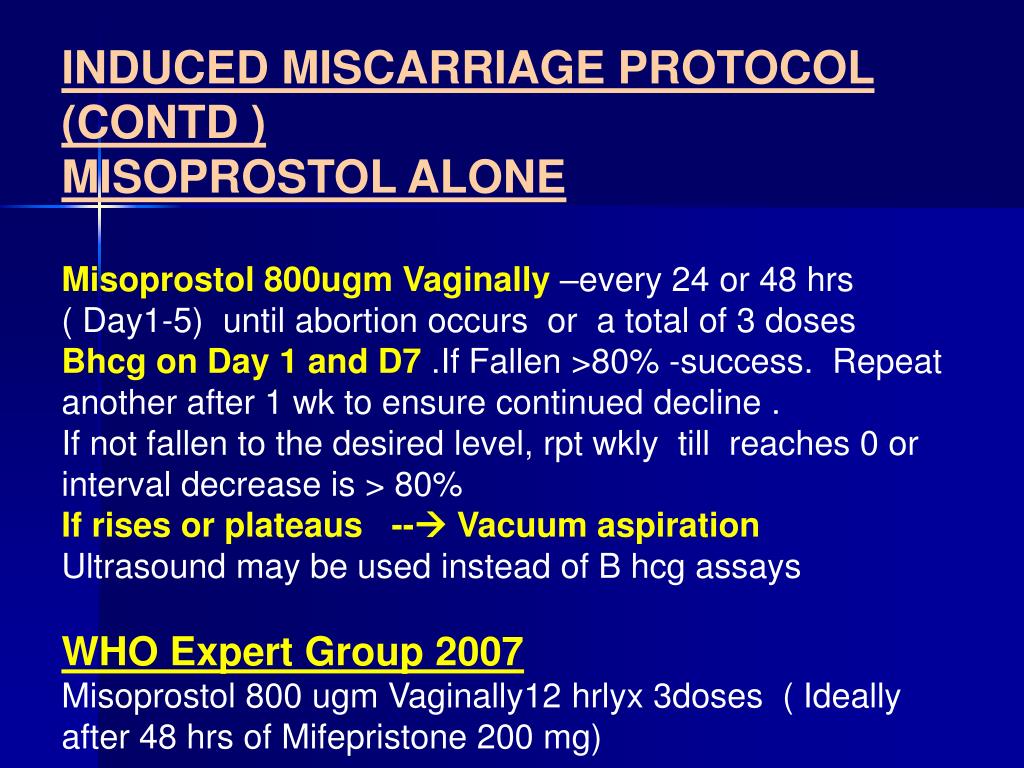 INDUCED MISCARRIAGE PROTOCOL (CONTD )
MISOPROSTOL ALONE

Misoprostol 800ugm Vaginally –every 24 or 48 hrs ( Day1-5) until abortion occurs or a total of 3 doses
Bhcg on Day 1 and D7 .If Fallen >80% -success. Repeat another after 1 wk to ensure continued decline .
If not fallen to the desired level, rpt wkly till reaches 0 or interval decrease is > 80%
If rises or plateaus --→ Vacuum aspiration
Ultrasound may be used instead of B hcg assays

WHO Expert Group 2007
Misoprostol 800 ugm Vaginally12 hrlyx 3doses ( Ideally after 48 hrs of Mifepristone 200 mg)